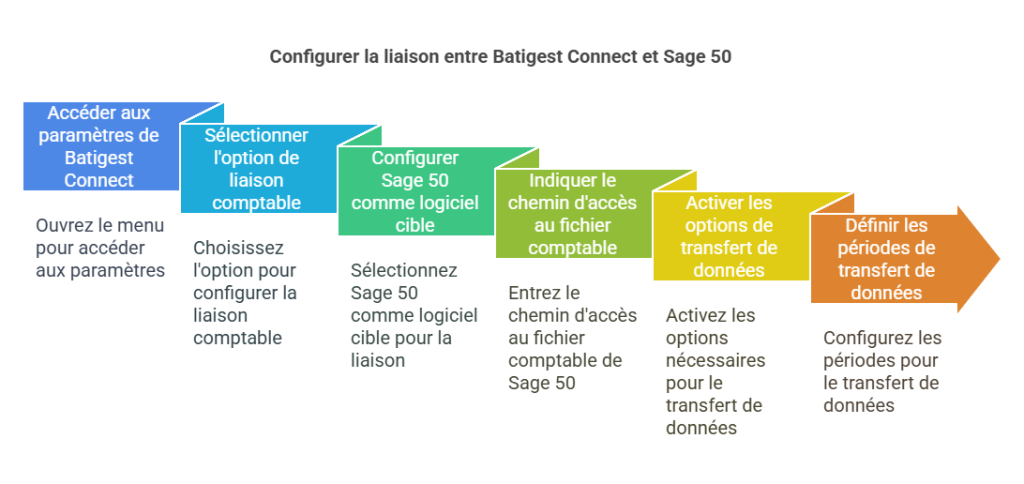 Configurer la liaison entre Batigest Connect et Sage 50

Accéder aux paramètres de Batigest Connect

Ouvrez le menu pour accéder aux paramètres

Sélectionner l'option de liaison comptable

Choisissez l'option pour configurer la liaison comptable

Configurer Sage 50 comme logiciel cible

Sélectionnez Sage 50 comme logiciel cible pour la liaison

Indiquer le chemin d'accès au fichier comptable

Entrez le chemin d'accès au fichier comptable de Sage 50

Activer les options de transfert de données

Activez les options nécessaires pour le transfert de données

Définir les périodes de transfert de données

Configurez les périodes pour le transfert de données